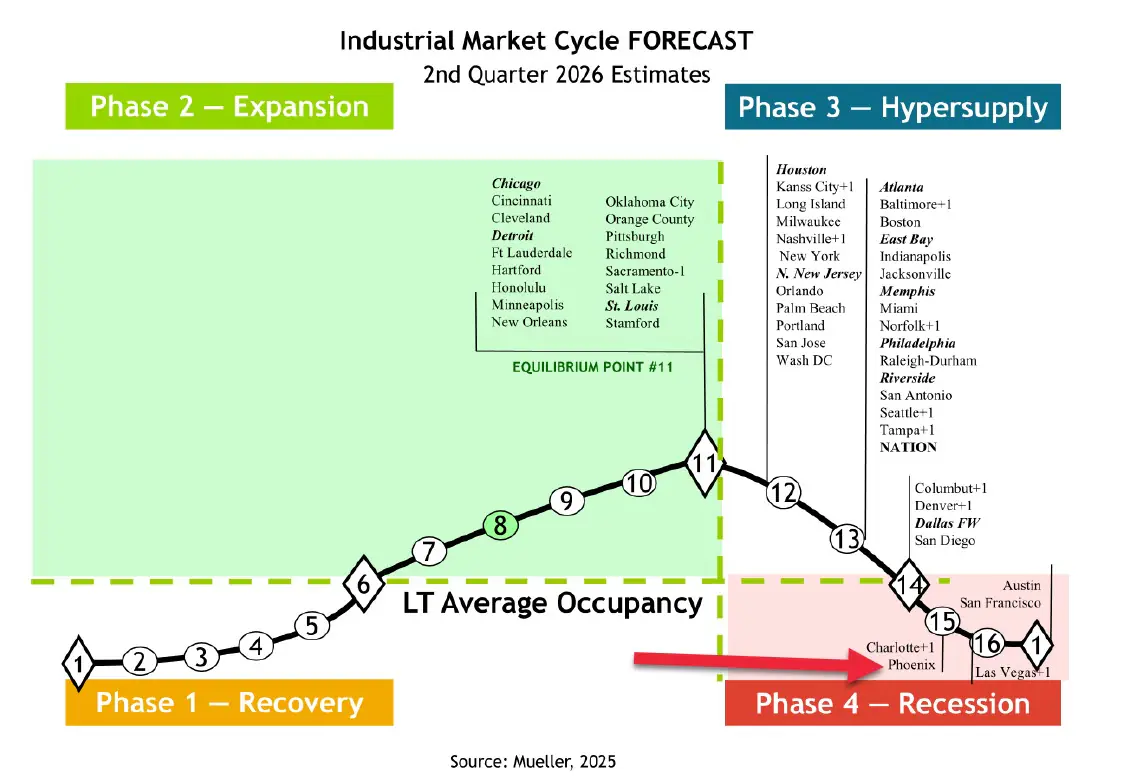 Industrial Market Cycle FORECAST
2nd Quarter 2026 Estimates

Phase 2 — Expansion

Phase 3 — Hypersupply

Chicago
Cincinnati
Cleveland
Detroit
Ft Lauderdale
Hartford
Honolulu
Minneapolis
New Orleans

Oklahoma City
Orange County
Pittsburgh
Richmond
Sacramento-1
Salt Lake
St. Louis
Stamford

EQUILIBRIUM POINT #11

Houston
Kanss City+1
Long Island
Milwaukee
Nashville+1
New York
N. New Jersey
Orlando
Palm Beach
Portland
San Jose
Wash DC

Atlanta
Baltimore+1
Boston
East Bay
Indianapolis
Jacksonville
Memphis
Miami
Norfolk+1
Philadelphia
Raleigh-Durham
Riverside
San Antonio
Seattle+1
Tampa+1
NATION

Columbut+1
Denver+1
Dallas FW
San Diego

Austin
San Francisco

Charlotte+1
Phoenix

Las Vegas+1

1 2 3 4 5 6 7 8 9 10 11 12 13 14 15 16 1

LT Average Occupancy

Phase 1 — Recovery

Phase 4 — Recession

Source: Mueller, 2025